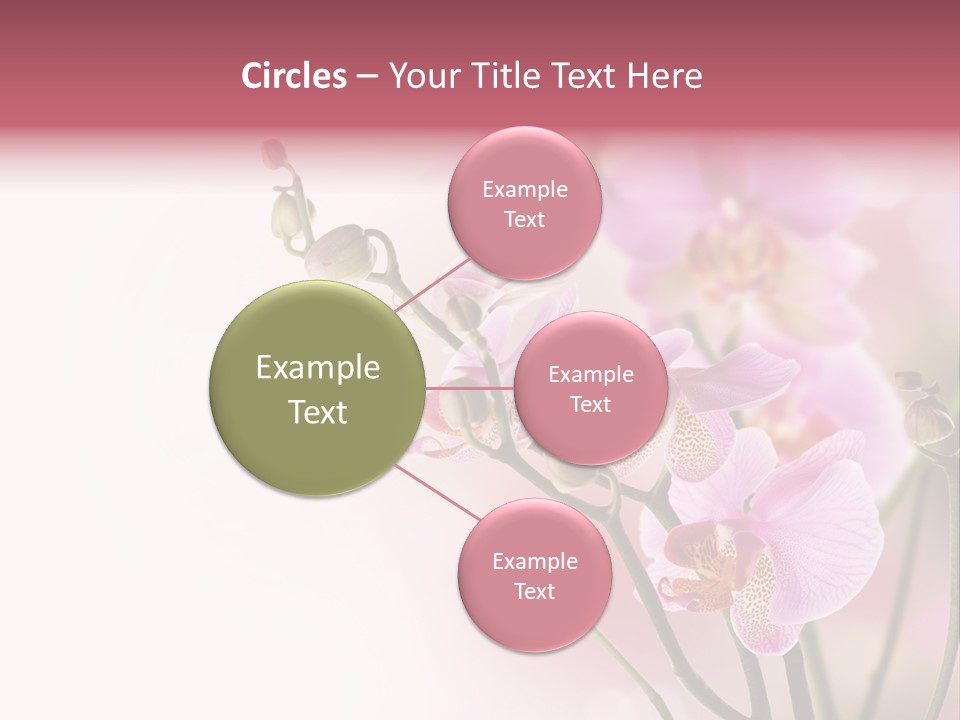 Circles – Your Title Text Here

Example Text

Example Text

Example Text

Example Text